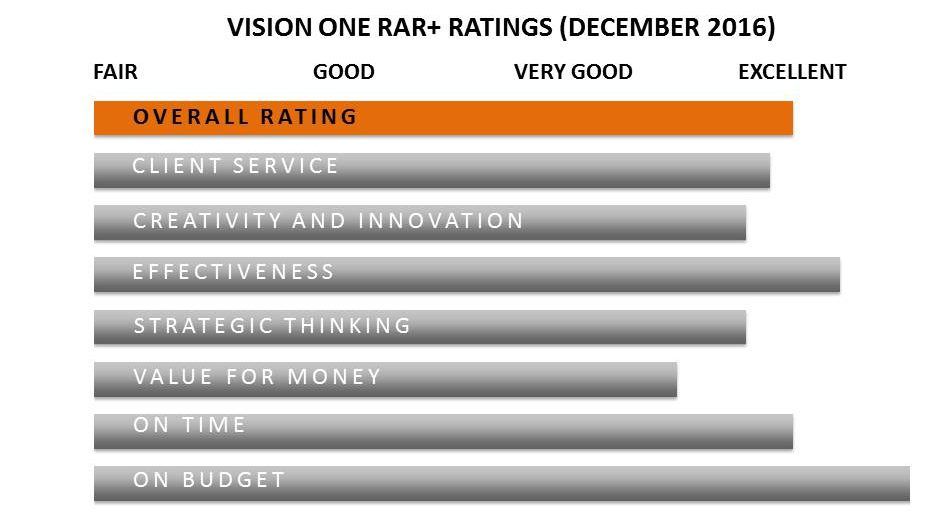 VISION ONE RAR+ RATINGS (DECEMBER 2016)

FAIR GOOD VERY GOOD EXCELLENT

OVERALL RATING

CLIENT SERVICE

CREATIVITY AND INNOVATION

EFFECTIVENESS

STRATEGIC THINKING

VALUE FOR MONEY

ON TIME

ON BUDGET